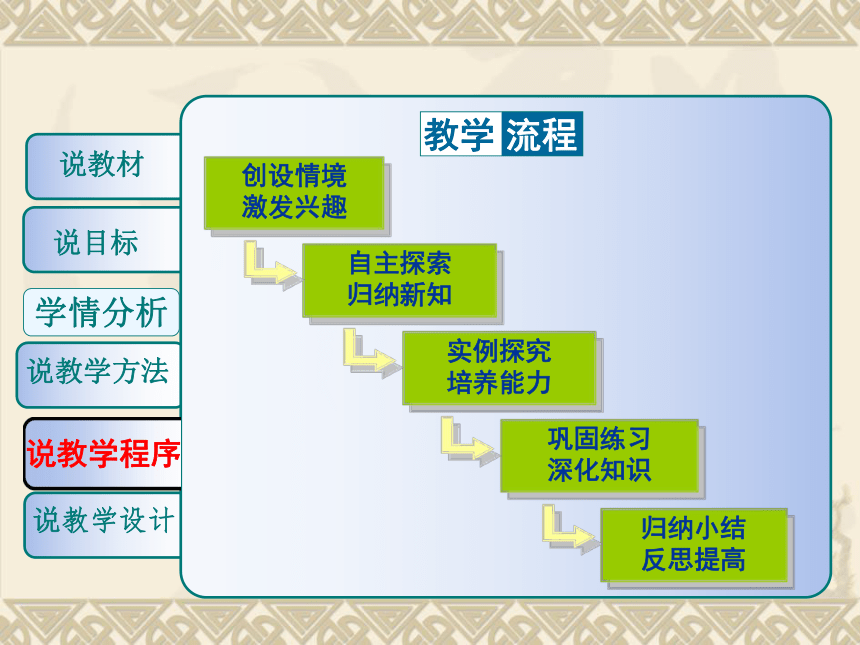 说教材

说目标

学情分析

说教学方法

说教学程序

说教学设计

教学流程

创设情境
激发兴趣

自主探索
归纳新知

实例探究
培养能力

巩固练习
深化知识

归纳小结
反思提高